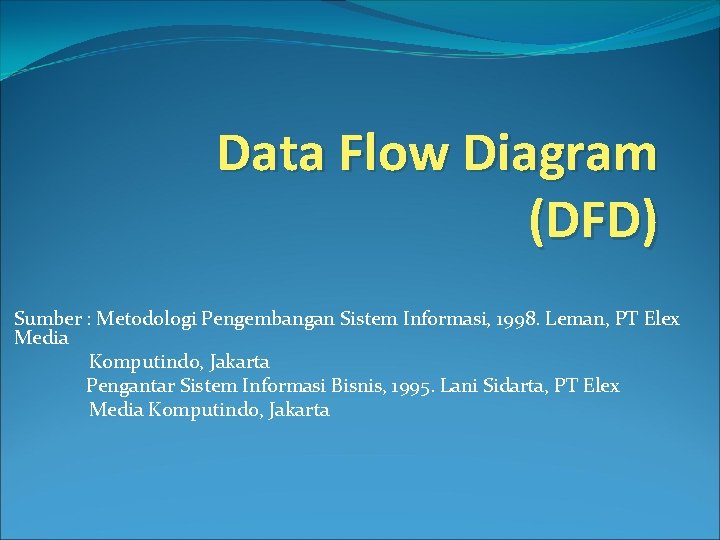 Data Flow Diagram (DFD)

Sumber : Metodologi Pengembangan Sistem Informasi, 1998. Leman, PT Elex Media
Komputindo, Jakarta
Pengantar Sistem Informasi Bisnis, 1995. Lani Sidarta, PT Elex Media Komputindo, Jakarta